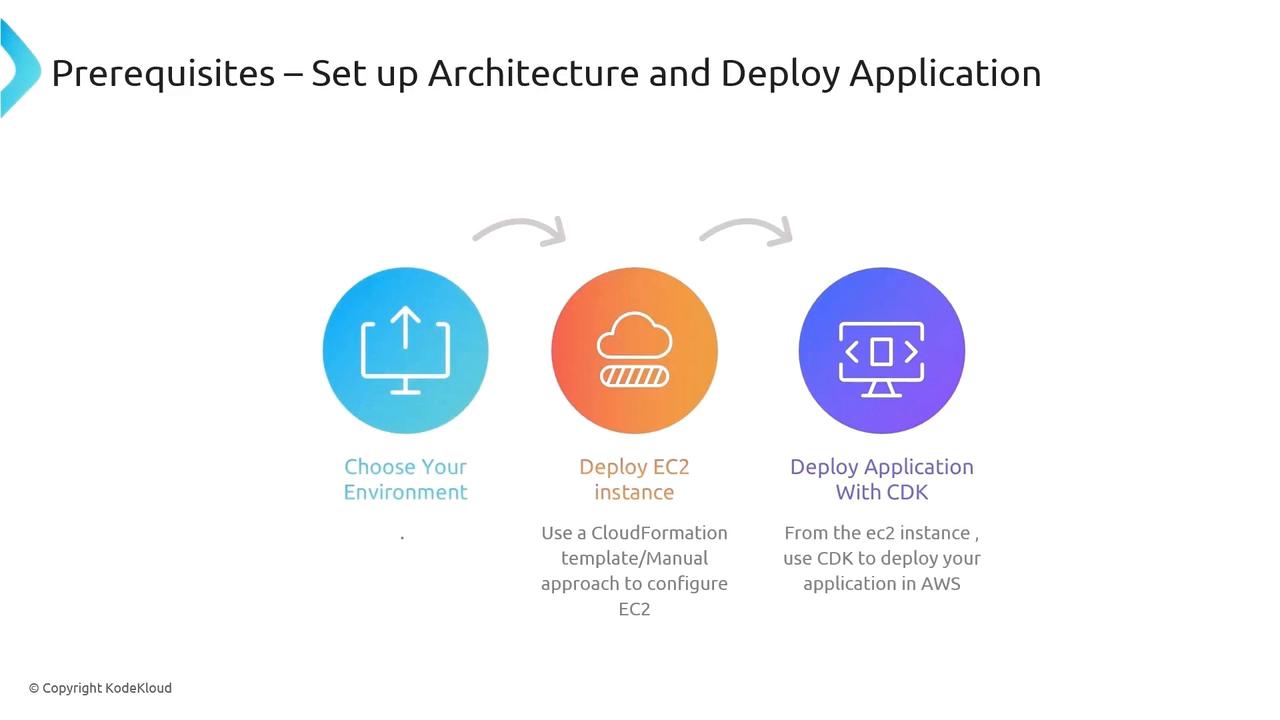 Prerequisites – Set up Architecture and Deploy Application

Choose Your Environment

.

Deploy EC2 instance

Use a CloudFormation template/Manual approach to configure EC2

Deploy Application With CDK

From the ec2 instance , use CDK to deploy your application in AWS

© Copyright KodeKloud